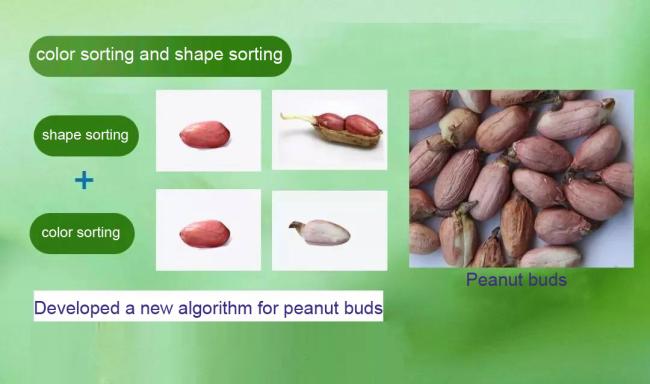 color sorting and shape sorting

shape sorting

+

color sorting

Peanut buds

Developed a new algorithm for peanut buds